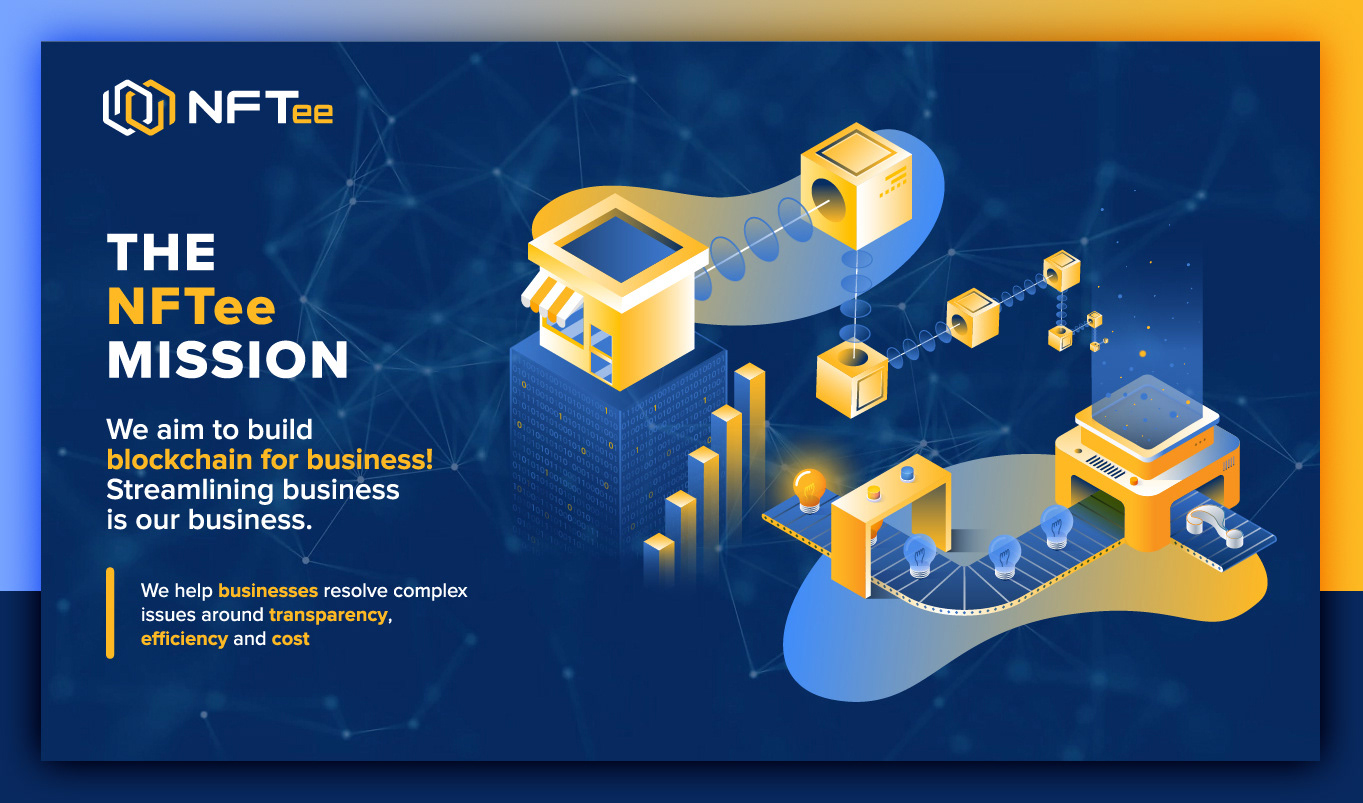 NFTee

THE
NFTee
MISSION

We aim to build blockchain for business! Streamlining business is our business.

We help businesses resolve complex issues around transparency, efficiency and cost